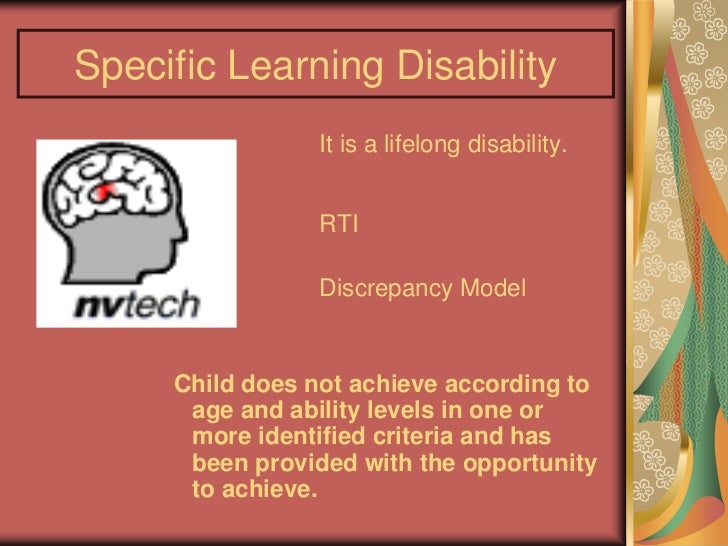 Specific Learning Disability

nvtech

It is a lifelong disability.

RTI

Discrepancy Model

Child does not achieve according to age and ability levels in one or more identified criteria and has been provided with the opportunity to achieve.